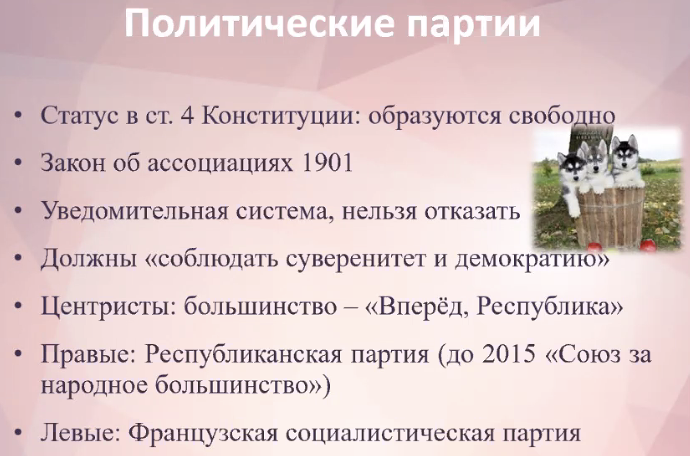 Политические партии

• Статус в ст. 4 Конституции: образуются свободно
• Закон об ассоциациях 1901
• Уведомительная система, нельзя отказать
• Должны «соблюдать суверенитет и демократию»
• Центристы: большинство – «Вперёд, Республика»
• Правые: Республиканская партия (до 2015 «Союз за народное большинство»)
• Левые: Французская социалистическая партия